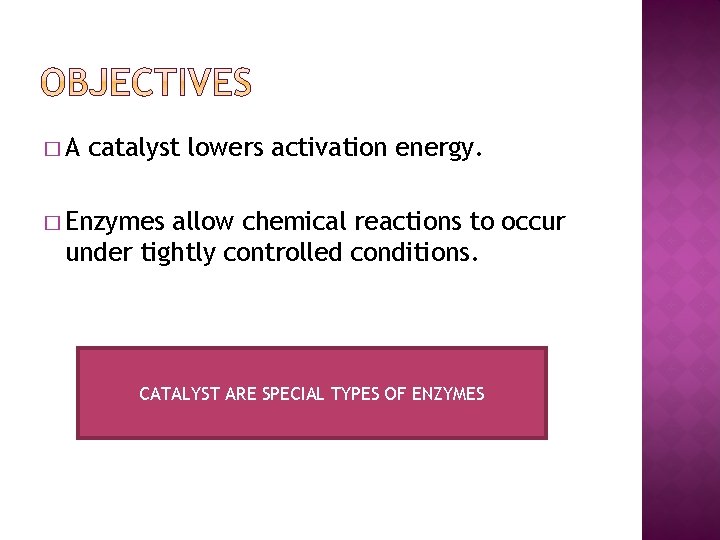 OBJECTIVES

□ A catalyst lowers activation energy.

□ Enzymes allow chemical reactions to occur under tightly controlled conditions.

CATALYST ARE SPECIAL TYPES OF ENZYMES